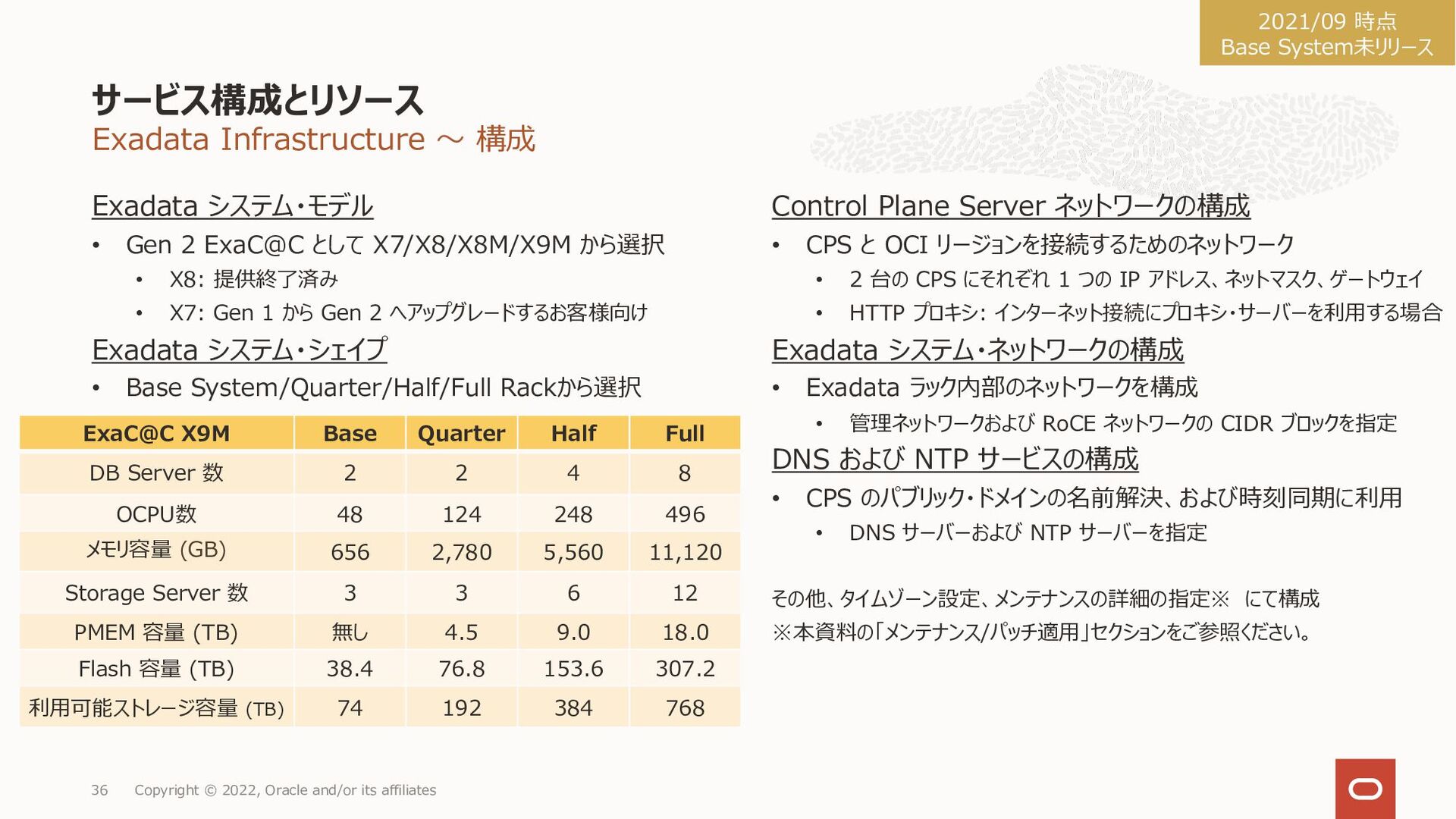 2021/09 時点
Base System未リリース

サービス構成とリソース
Exadata Infrastructure ～ 構成

Exadata システム・モデル

• Gen 2 ExaC@C として X7/X8/X8M/X9M から選択
  • X8: 提供終了済み
  • X7: Gen 1 から Gen 2 へアップグレードするお客様向け

Exadata システム・シェイプ

• Base System/Quarter/Half/Full Rackから選択

| ExaC@C X9M | Base | Quarter | Half | Full |
|---|---|---|---|---|
| DB Server 数 | 2 | 2 | 4 | 8 |
| OCPU数 | 48 | 124 | 248 | 496 |
| メモリ容量 (GB) | 656 | 2,780 | 5,560 | 11,120 |
| Storage Server 数 | 3 | 3 | 6 | 12 |
| PMEM 容量 (TB) | 無し | 4.5 | 9.0 | 18.0 |
| Flash 容量 (TB) | 38.4 | 76.8 | 153.6 | 307.2 |
| 利用可能ストレージ容量 (TB) | 74 | 192 | 384 | 768 |

Control Plane Server ネットワークの構成

• CPS と OCI リージョンを接続するためのネットワーク
  • 2 台の CPS にそれぞれ 1 つの IP アドレス、ネットマスク、ゲートウェイ
  • HTTP プロキシ: インターネット接続にプロキシ・サーバーを利用する場合

Exadata システム・ネットワークの構成

• Exadata ラック内部のネットワークを構成
  • 管理ネットワークおよび RoCE ネットワークの CIDR ブロックを指定

DNS および NTP サービスの構成

• CPS のパブリック・ドメインの名前解決、および時刻同期に利用
  • DNS サーバーおよび NTP サーバーを指定

その他、タイムゾーン設定、メンテナンスの詳細の指定※ にて構成
※本資料の「メンテナンス/パッチ適用」セクションをご参照ください。

36 Copyright © 2022, Oracle and/or its affiliates